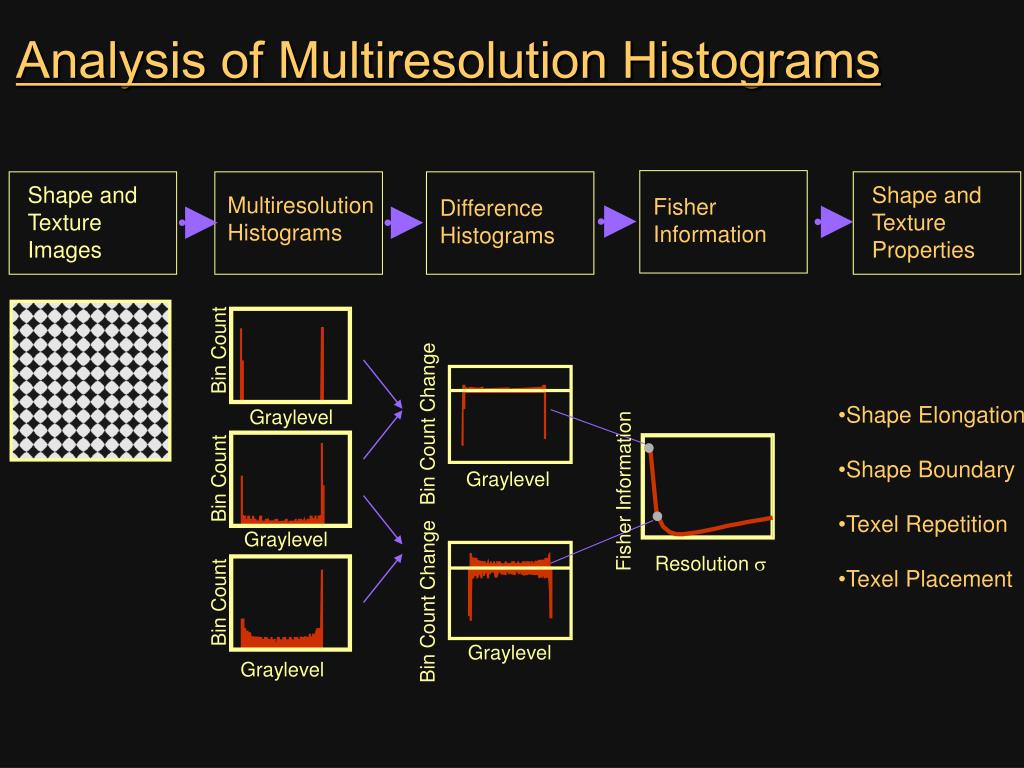 Analysis of Multiresolution Histograms

Shape and Texture Images

Multiresolution Histograms

Difference Histograms

Fisher Information

Shape and Texture Properties

Bin Count
Graylevel

Bin Count
Graylevel

Bin Count
Graylevel

Bin Count Change
Graylevel

Bin Count Change
Graylevel

Fisher Information
Resolution $\sigma$

•Shape Elongation

•Shape Boundary

•Texel Repetition

•Texel Placement